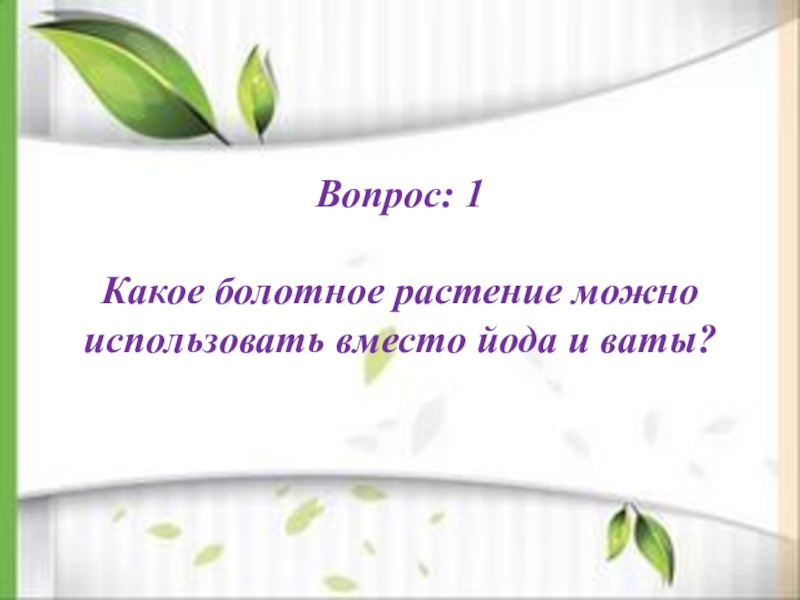 Вопрос: 1

Какое болотное растение можно использовать вместо йода и ваты?